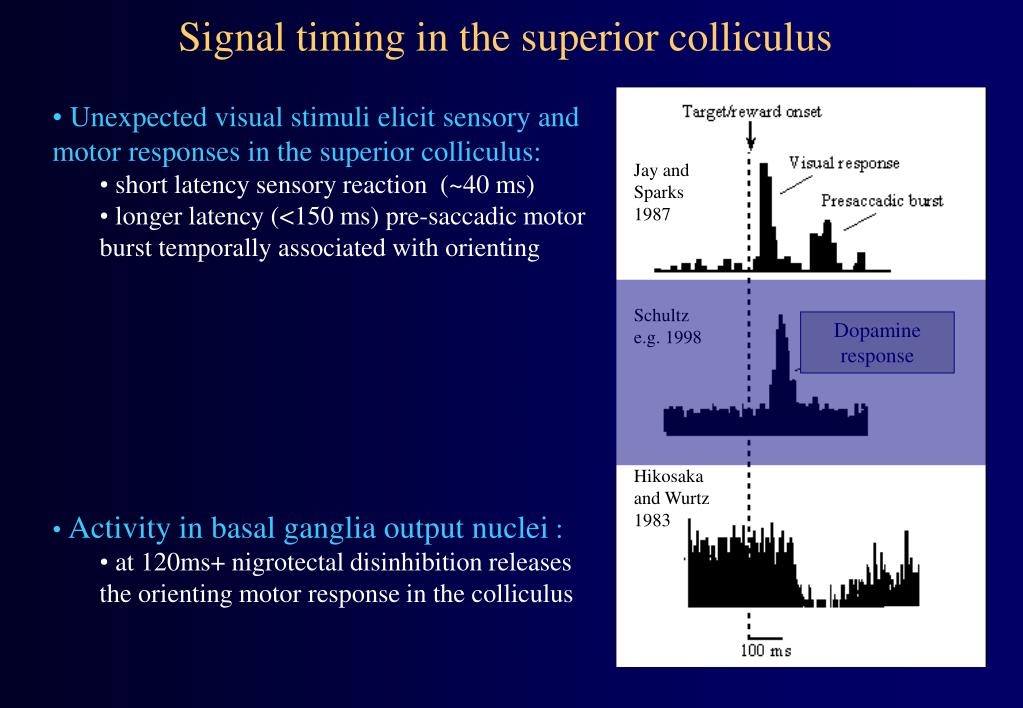 Signal timing in the superior colliculus

• Unexpected visual stimuli elicit sensory and motor responses in the superior colliculus:
• short latency sensory reaction (~40 ms)
• longer latency (<150 ms) pre-saccadic motor burst temporally associated with orienting

• Activity in basal ganglia output nuclei :
• at 120ms+ nigrotectal disinhibition releases the orienting motor response in the colliculus

Target/reward onset

Jay and Sparks 1987

Visual response

Presaccadic burst

Schultz e.g. 1998

Dopamine response

Hikosaka and Wurtz 1983

100 ms